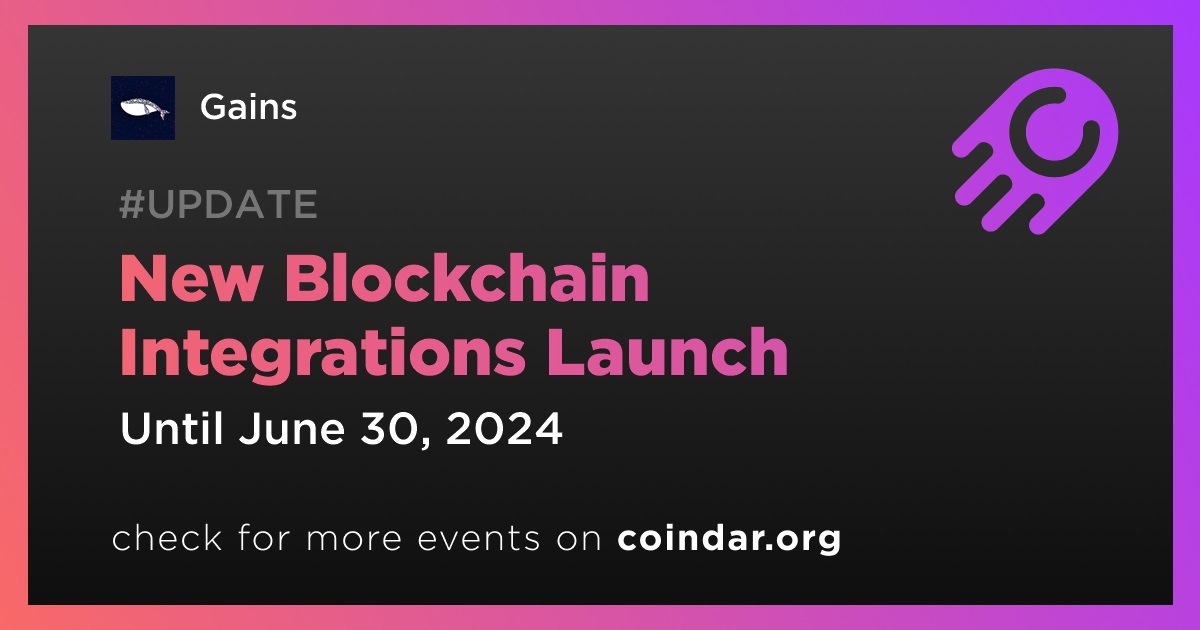 Gains

#UPDATE

New Blockchain Integrations Launch

Until June 30, 2024

check for more events on coindar.org